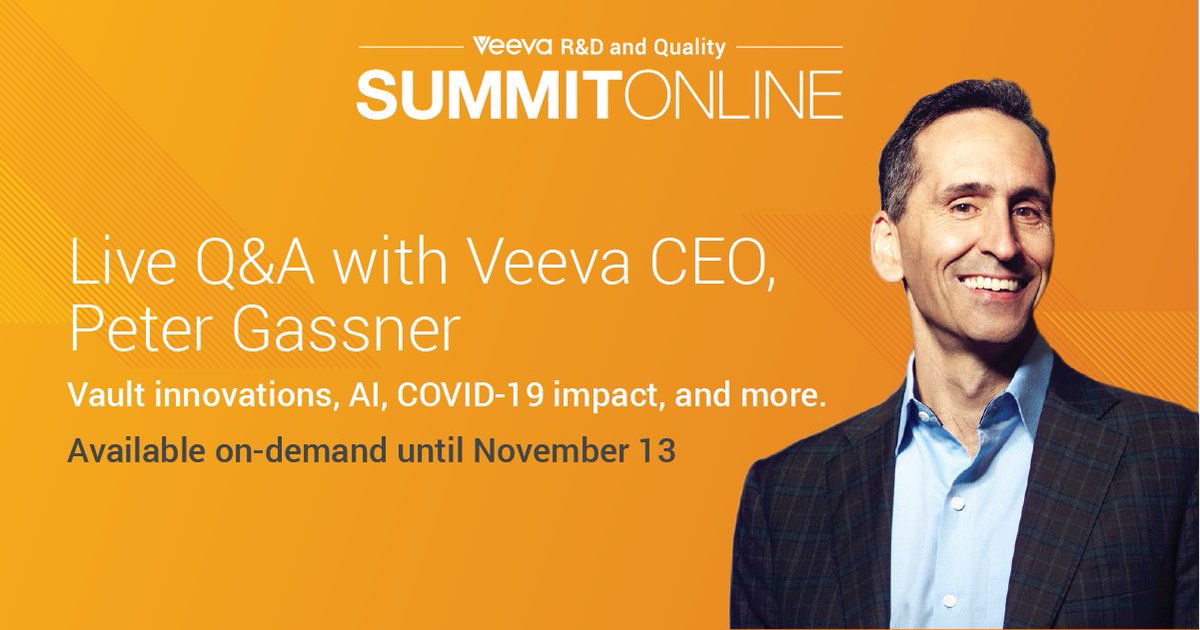 Veeva R&D and Quality
SUMMITONLINE

Live Q&A with Veeva CEO, Peter Gassner

Vault innovations, AI, COVID-19 impact, and more.

Available on-demand until November 13